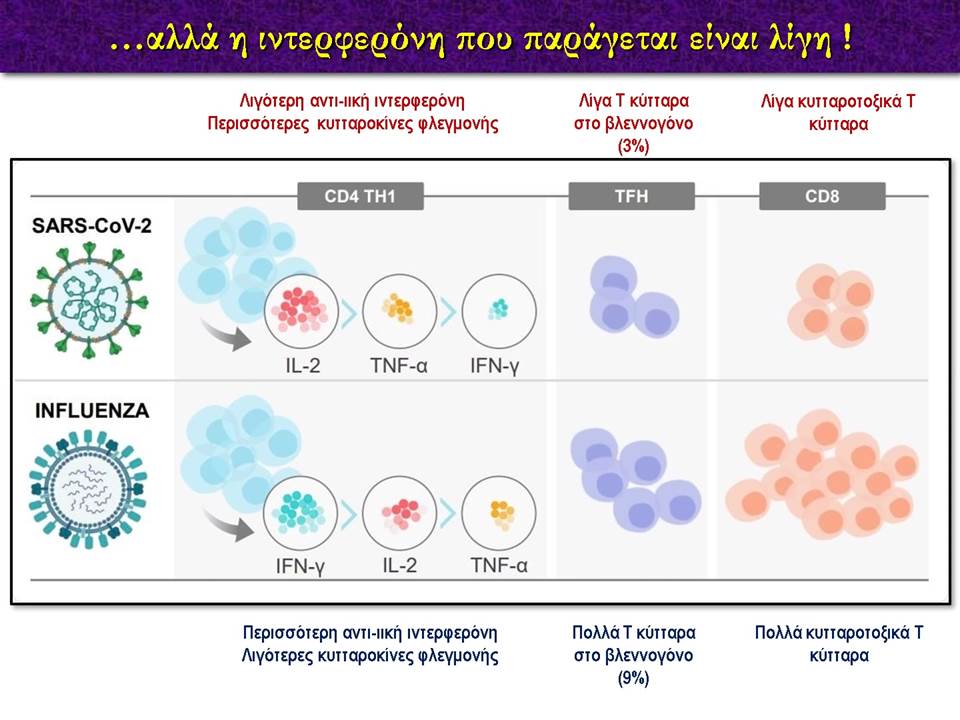 …αλλά η ιντερφερόνη που παράγεται είναι λίγη !

Λιγότερη αντι-ιική ιντερφερόνη
Περισσότερες κυτταροκίνες φλεγμονής

Λίγα Τ κύτταρα στο βλεννογόνο (3%)

Λίγα κυτταροτοξικά Τ κύτταρα

CD4 TH1

TFH

CD8

SARS-CoV-2

IL-2

TNF-α

IFN-γ

INFLUENZA

IFN-γ

IL-2

TNF-α

Περισσότερη αντι-ιική ιντερφερόνη
Λιγότερες κυτταροκίνες φλεγμονής

Πολλά Τ κύτταρα στο βλεννογόνο (9%)

Πολλά κυτταροτοξικά Τ κύτταρα